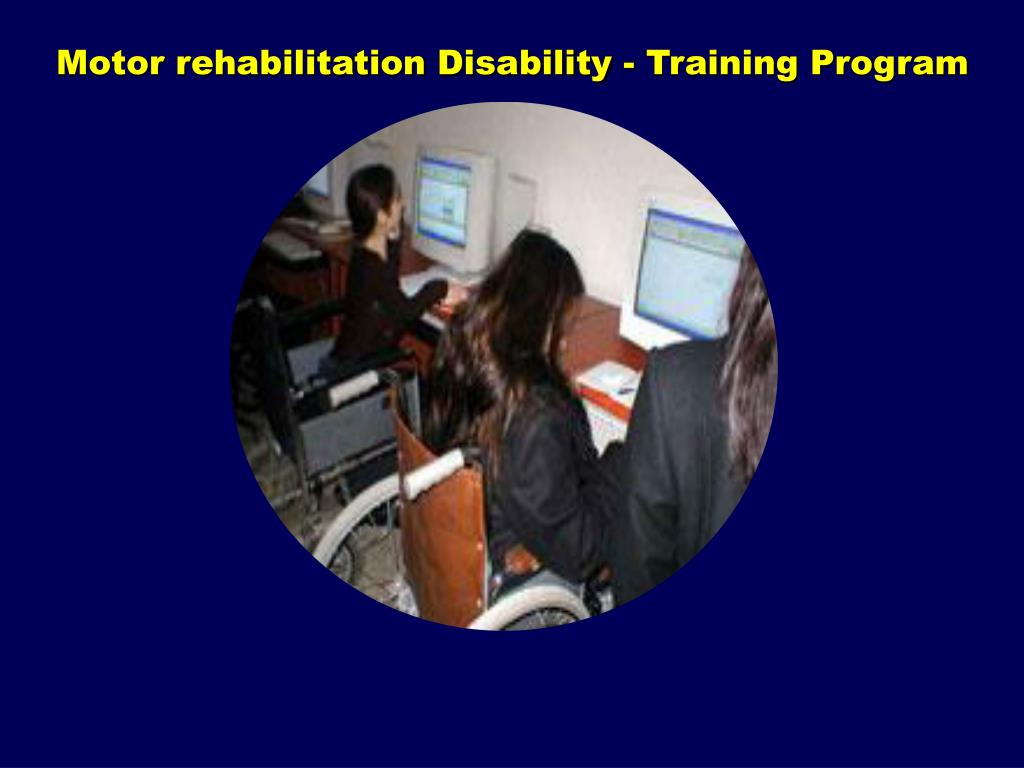 Motor rehabilitation Disability - Training Program